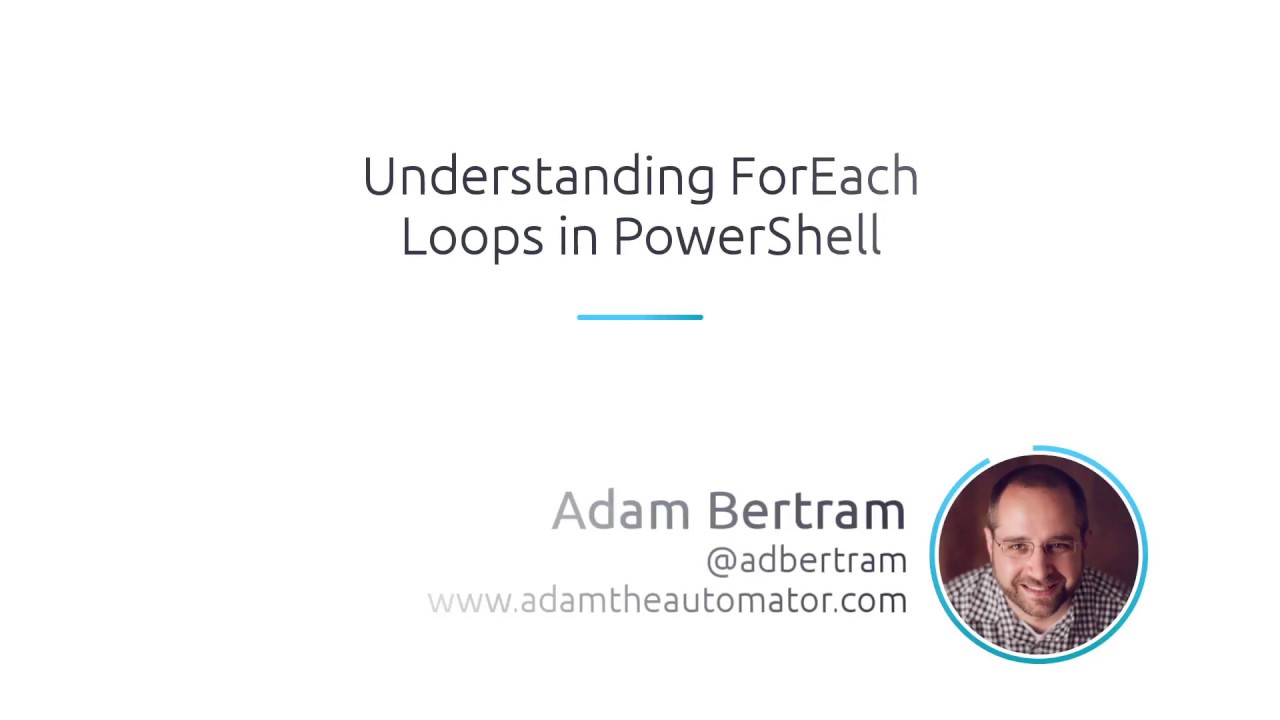 Understanding ForEach Loops in PowerShell

Adam Bertram
@adbertram
www.adamtheautomator.com